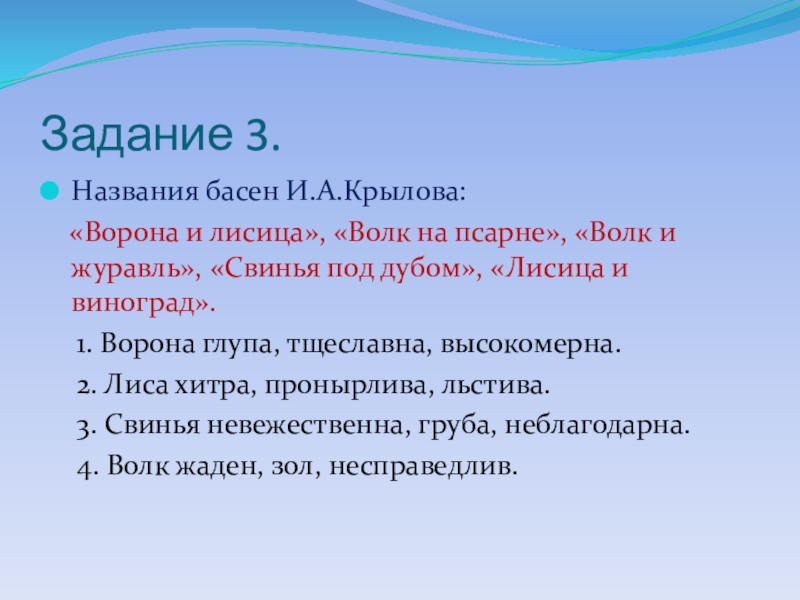 Задание 3.

Названия басен И.А.Крылова:

«Ворона и лисица», «Волк на псарне», «Волк и журавль», «Свинья под дубом», «Лисица и виноград».

1. Ворона глупа, тщеславна, высокомерна.

2. Лиса хитра, пронырлива, льстива.

3. Свинья невежественна, груба, неблагодарна.

4. Волк жаден, зол, несправедлив.